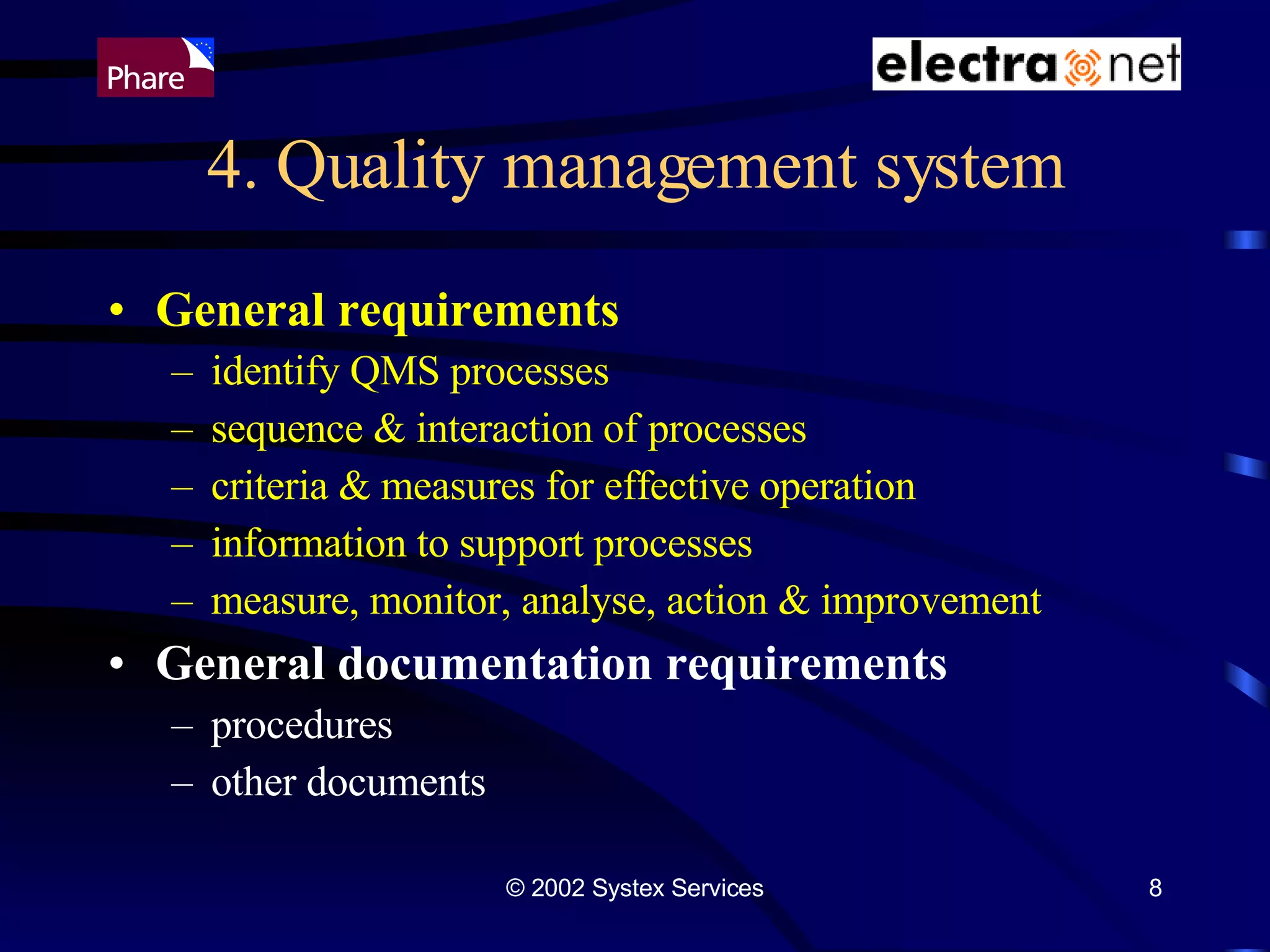 Phare

electra net

4. Quality management system

• General requirements
– identify QMS processes
– sequence & interaction of processes
– criteria & measures for effective operation
– information to support processes
– measure, monitor, analyse, action & improvement
• General documentation requirements
– procedures
– other documents

© 2002 Systex Services

8